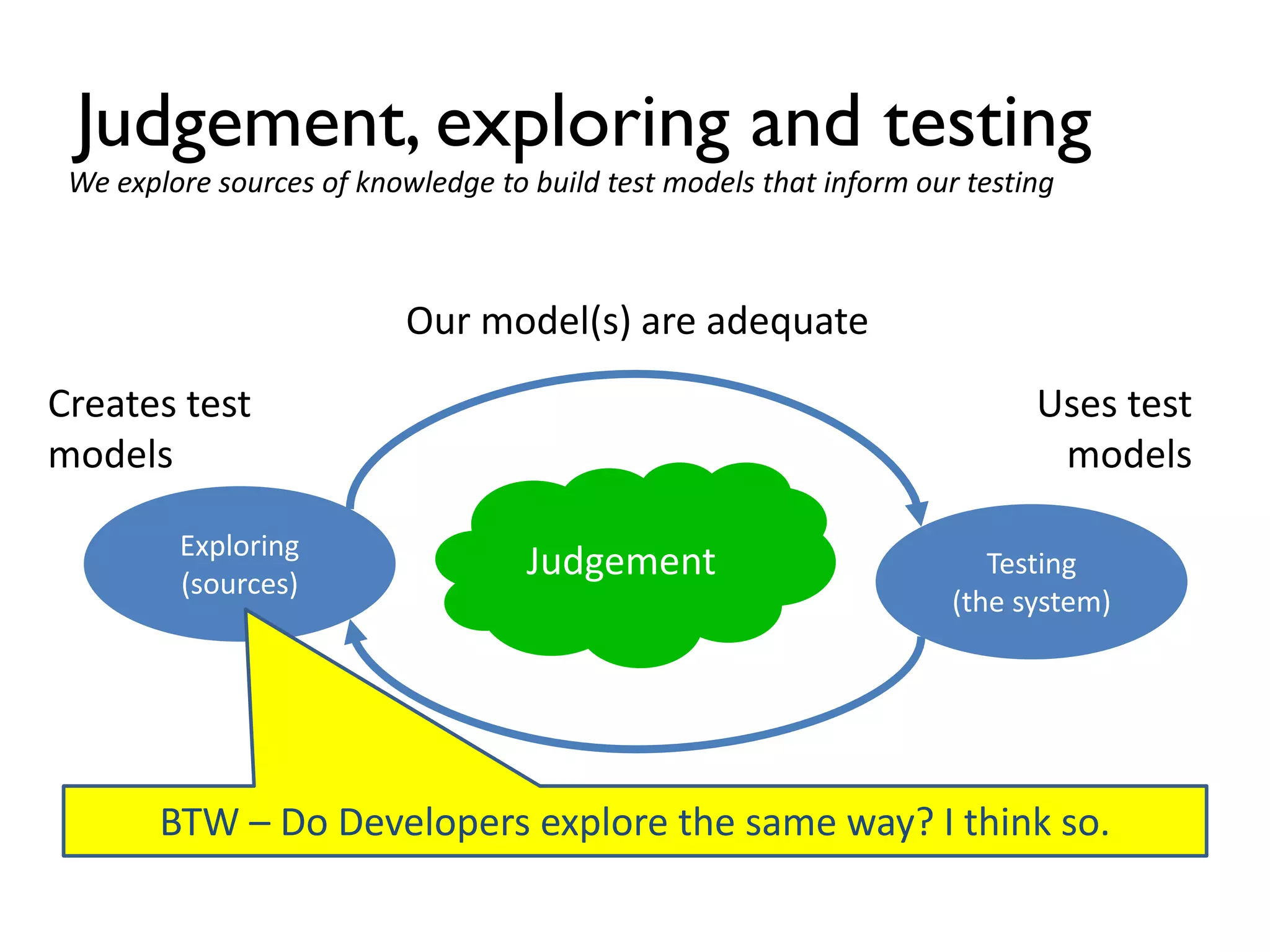 Judgement, exploring and testing

We explore sources of knowledge to build test models that inform our testing

Our model(s) are adequate

Creates test models

Uses test models

Exploring (sources)

Judgement

Testing (the system)

BTW – Do Developers explore the same way? I think so.